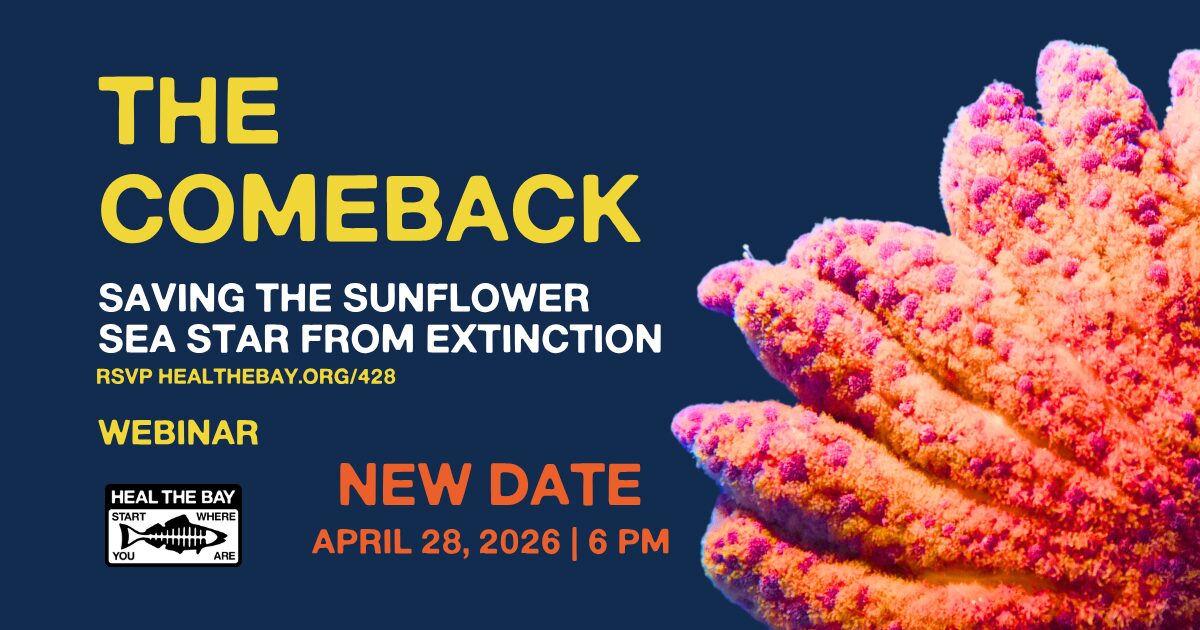 THE COMEBACK

SAVING THE SUNFLOWER SEA STAR FROM EXTINCTION

RSVP HEALTHEBAY.ORG/428

WEBINAR

HEAL THE BAY
START WHERE
YOU ARE

NEW DATE

APRIL 28, 2026 | 6 PM